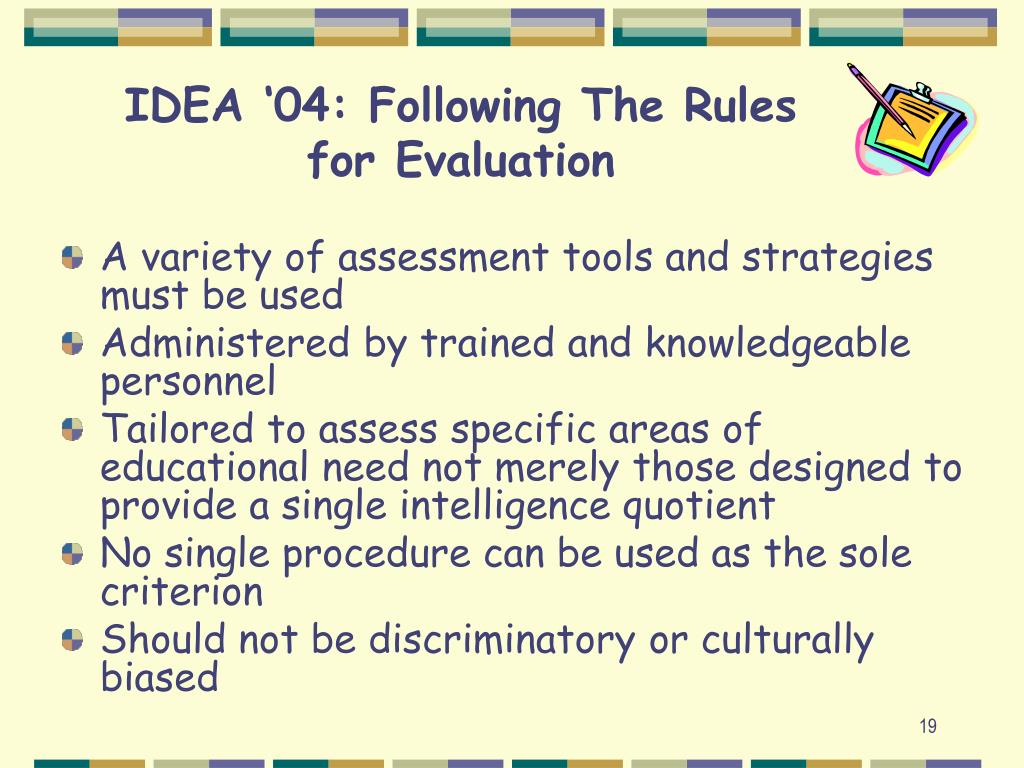 IDEA ‘04: Following The Rules for Evaluation

A variety of assessment tools and strategies must be used

Administered by trained and knowledgeable personnel

Tailored to assess specific areas of educational need not merely those designed to provide a single intelligence quotient

No single procedure can be used as the sole criterion

Should not be discriminatory or culturally biased

19